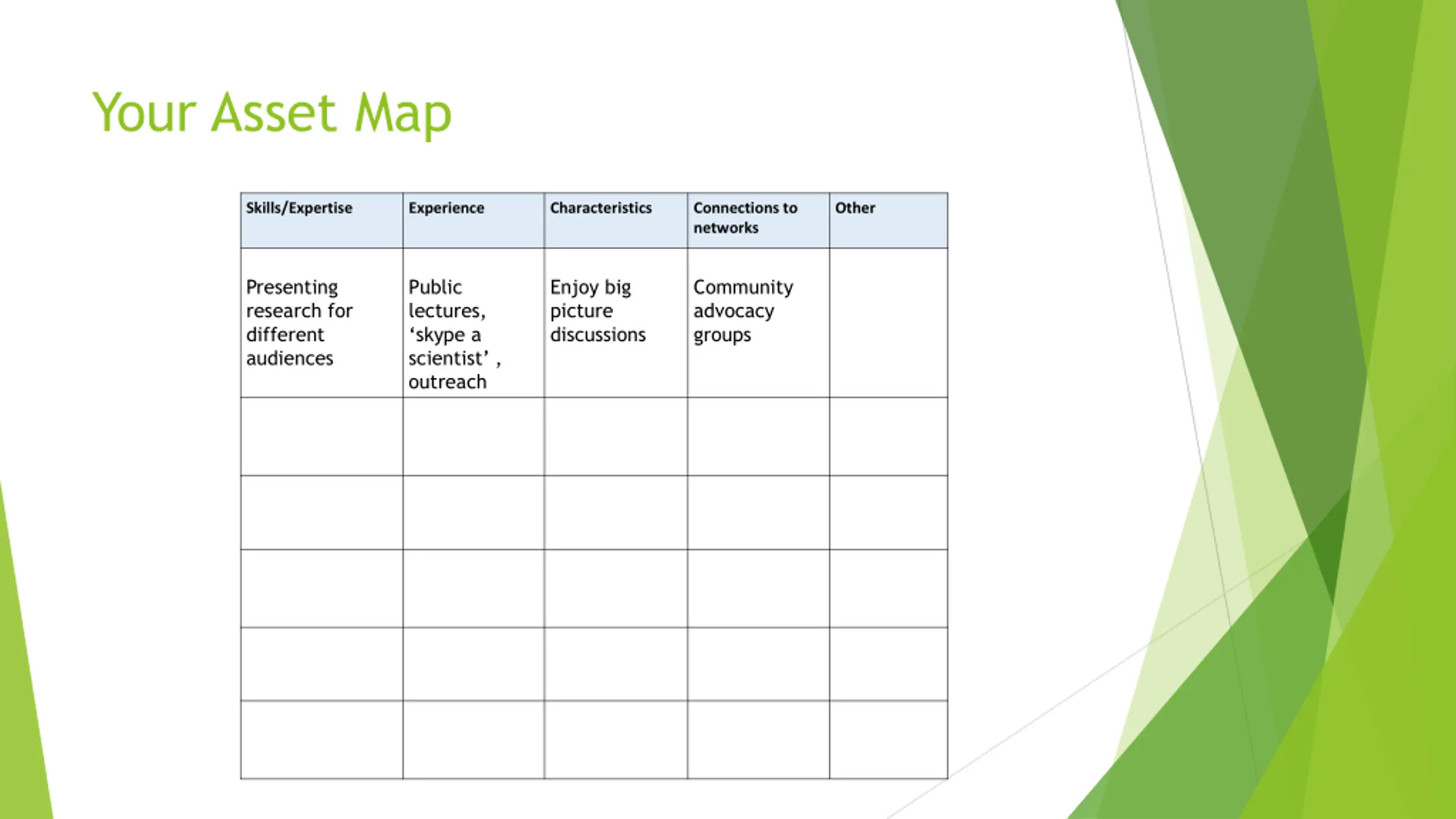 Your Asset Map

| Skills/Expertise | Experience | Characteristics | Connections to networks | Other |
|---|---|---|---|---|
| Presenting research for different audiences | Public lectures, ‘skype a scientist’ , outreach | Enjoy big picture discussions | Community advocacy groups | |
| | | | | |
| | | | | |
| | | | | |
| | | | | |
| | | | | |